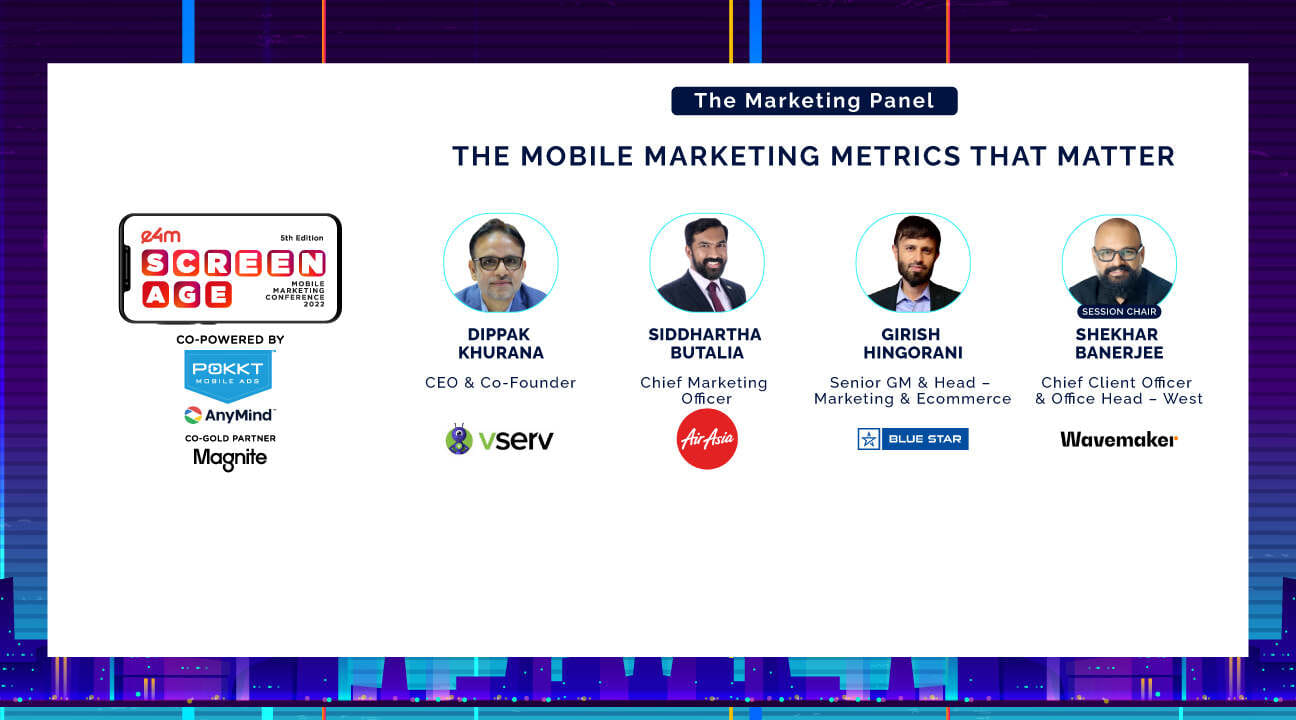 The Marketing Panel

THE MOBILE MARKETING METRICS THAT MATTER

e4m
5th Edition
SCREEN AGE
MOBILE MARKETING CONFERENCE 2022

CO-POWERED BY
POKKT MOBILE ADS
AnyMind
CO-GOLD PARTNER
Magnite

DIPPAK KHURANA
CEO & Co-Founder
vserv

SIDDHARTHA BUTALIA
Chief Marketing Officer
AirAsia

GIRISH HINGORANI
Senior GM & Head – Marketing & Ecommerce
BLUE STAR

SESSION CHAIR
SHEKHAR BANERJEE
Chief Client Officer & Office Head – West
Wavemaker